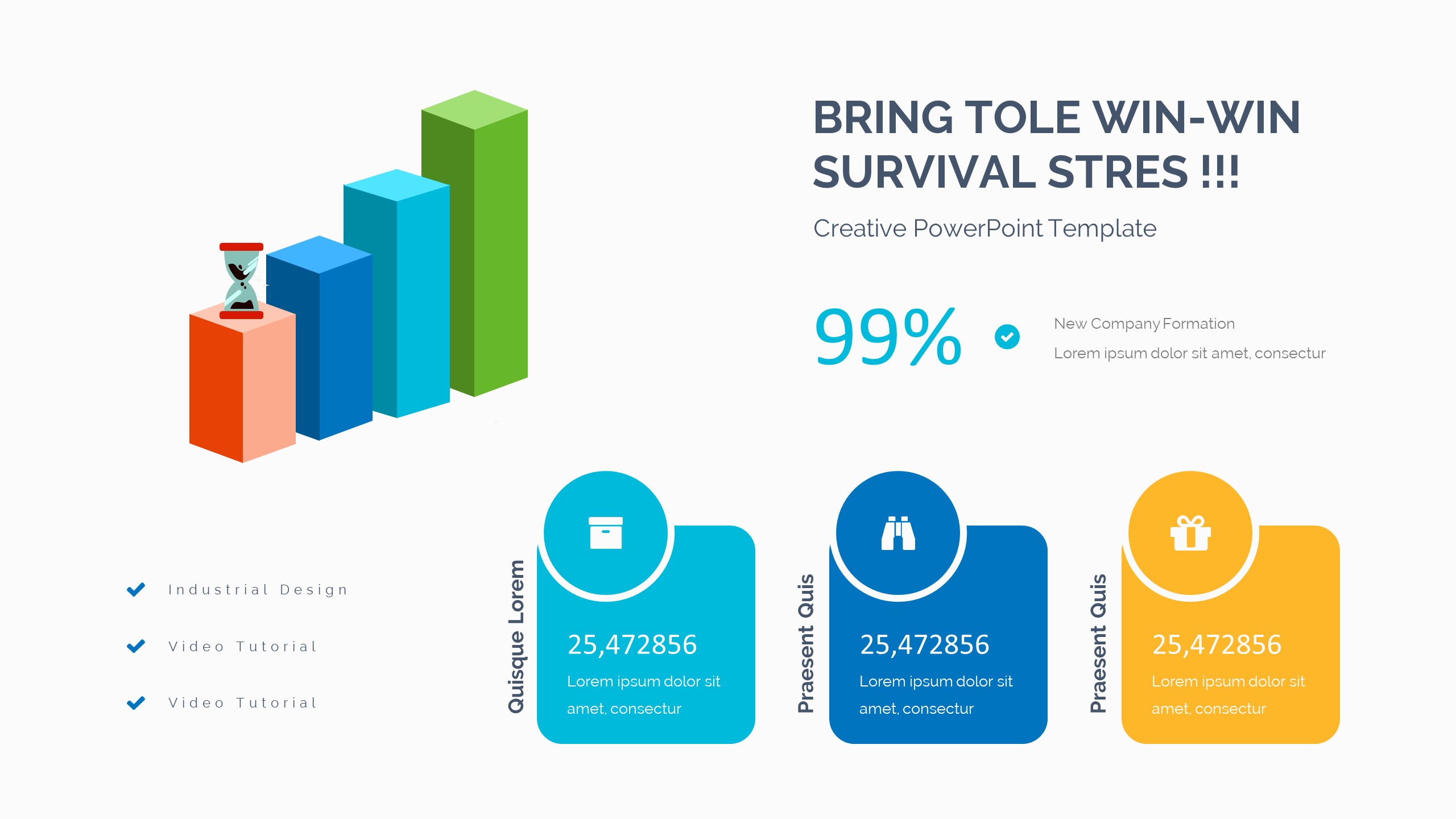 BRING TOLE WIN-WIN SURVIVAL STRES !!!

Creative PowerPoint Template

99%

New Company Formation

Lorem ipsum dolor sit amet, consectur

Industrial Design

Video Tutorial

Video Tutorial

Quisque Lorem

25,472856

Lorem ipsum dolor sit amet, consectur

Praesent Quis

25,472856

Lorem ipsum dolor sit amet, consectur

Praesent Quis

25,472856

Lorem ipsum dolor sit amet, consectur